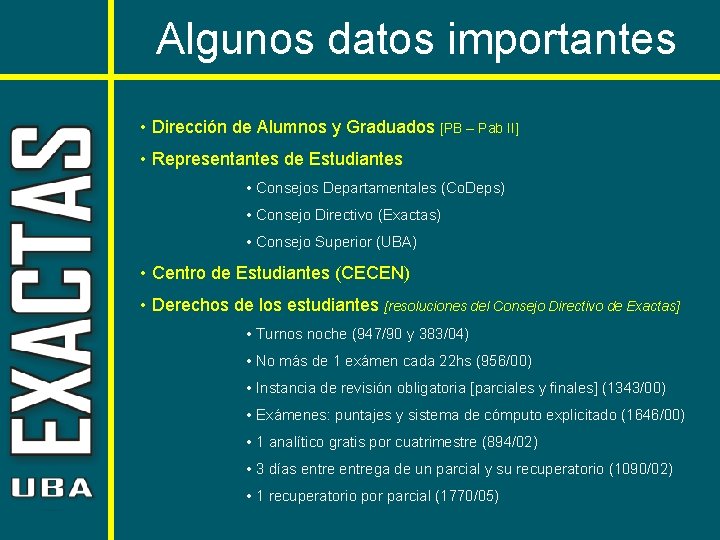 Algunos datos importantes

EXACTAS
UBA

• Dirección de Alumnos y Graduados [PB – Pab II]

• Representantes de Estudiantes

• Consejos Departamentales (CoDeps)

• Consejo Directivo (Exactas)

• Consejo Superior (UBA)

• Centro de Estudiantes (CECEN)

• Derechos de los estudiantes [resoluciones del Consejo Directivo de Exactas]

• Turnos noche (947/90 y 383/04)

• No más de 1 exámen cada 22hs (956/00)

• Instancia de revisión obligatoria [parciales y finales] (1343/00)

• Exámenes: puntajes y sistema de cómputo explicitado (1646/00)

• 1 analítico gratis por cuatrimestre (894/02)

• 3 días entre entrega de un parcial y su recuperatorio (1090/02)

• 1 recuperatorio por parcial (1770/05)